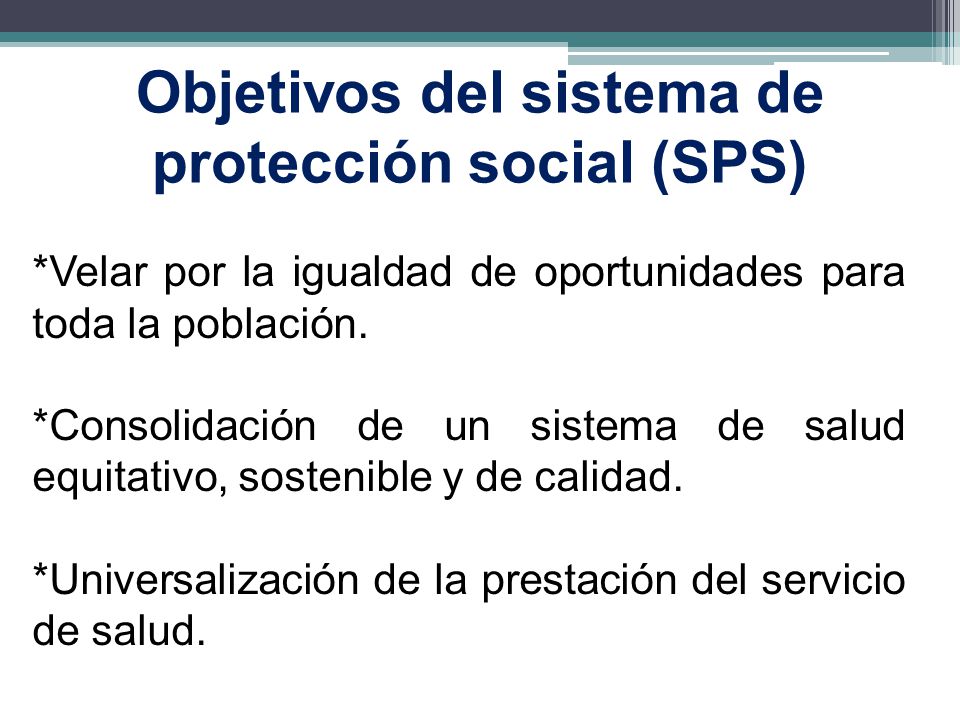 Objetivos del sistema de protección social (SPS)

*Velar por la igualdad de oportunidades para toda la población.

*Consolidación de un sistema de salud equitativo, sostenible y de calidad.

*Universalización de la prestación del servicio de salud.